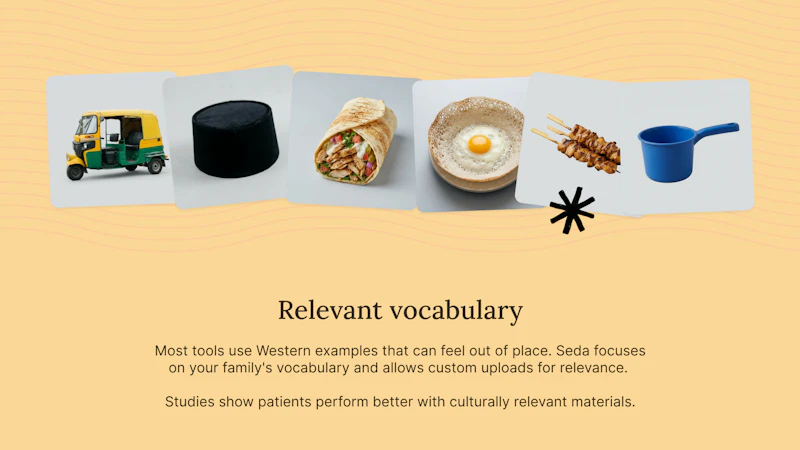 Relevant vocabulary

Most tools use Western examples that can feel out of place. Seda focuses on your family's vocabulary and allows custom uploads for relevance.

Studies show patients perform better with culturally relevant materials.